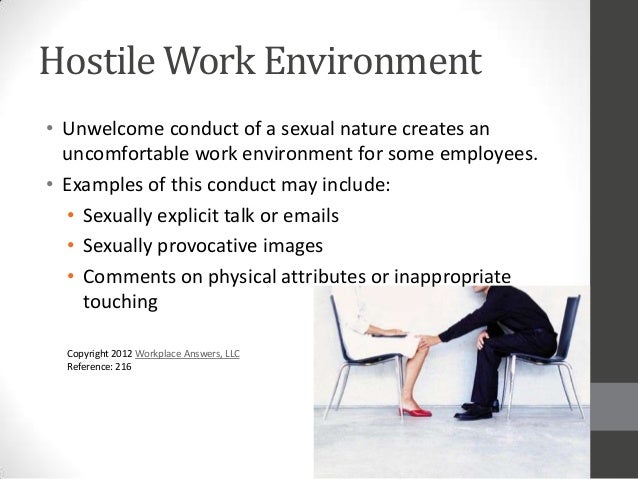 Hostile Work Environment

• Unwelcome conduct of a sexual nature creates an uncomfortable work environment for some employees.
• Examples of this conduct may include:
  • Sexually explicit talk or emails
  • Sexually provocative images
  • Comments on physical attributes or inappropriate touching

Copyright 2012 Workplace Answers, LLC
Reference: 216